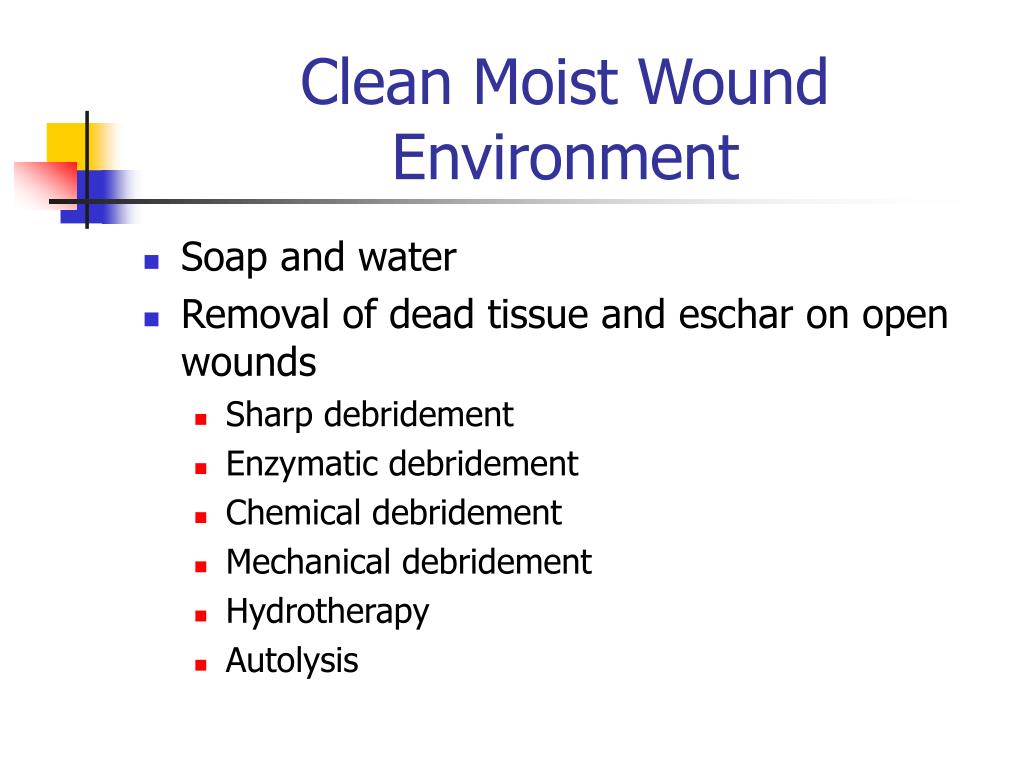 Clean Moist Wound Environment

- Soap and water
- Removal of dead tissue and eschar on open wounds
  - Sharp debridement
  - Enzymatic debridement
  - Chemical debridement
  - Mechanical debridement
  - Hydrotherapy
  - Autolysis